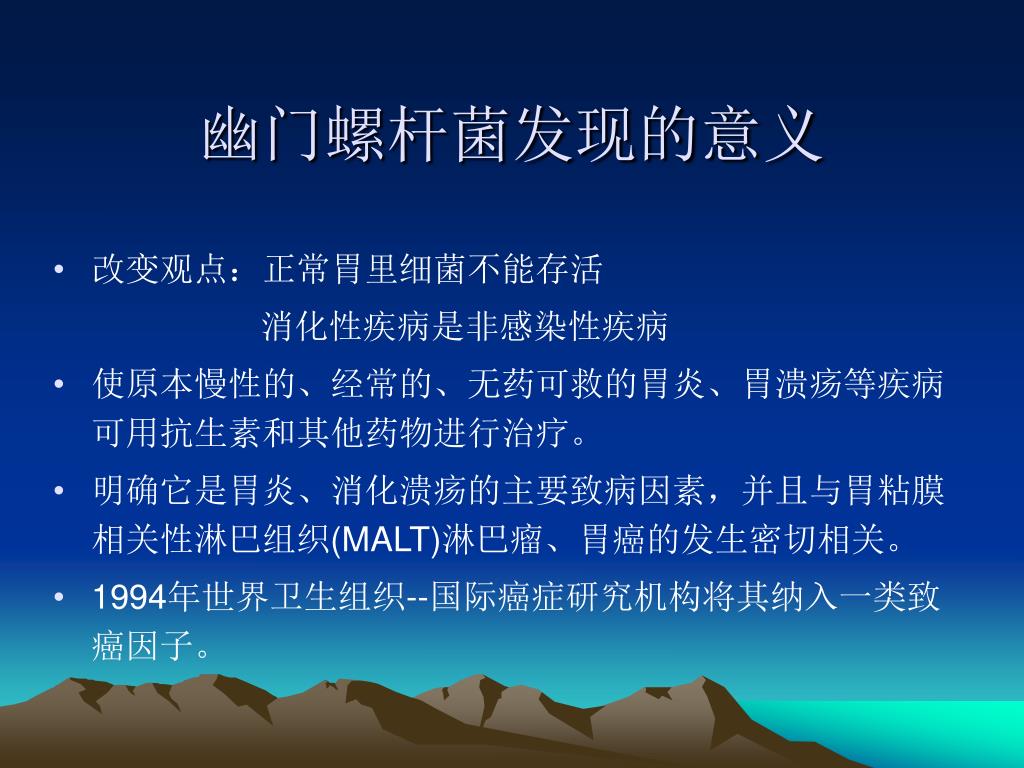 幽门螺杆菌发现的意义

• 改变观点：正常胃里细菌不能存活
消化性疾病是非感染性疾病
• 使原本慢性的、经常的、无药可救的胃炎、胃溃疡等疾病可用抗生素和其他药物进行治疗。
• 明确它是胃炎、消化溃疡的主要致病因素，并且与胃粘膜相关性淋巴组织(MALT)淋巴瘤、胃癌的发生密切相关。
• 1994年世界卫生组织--国际癌症研究机构将其纳入一类致癌因子。